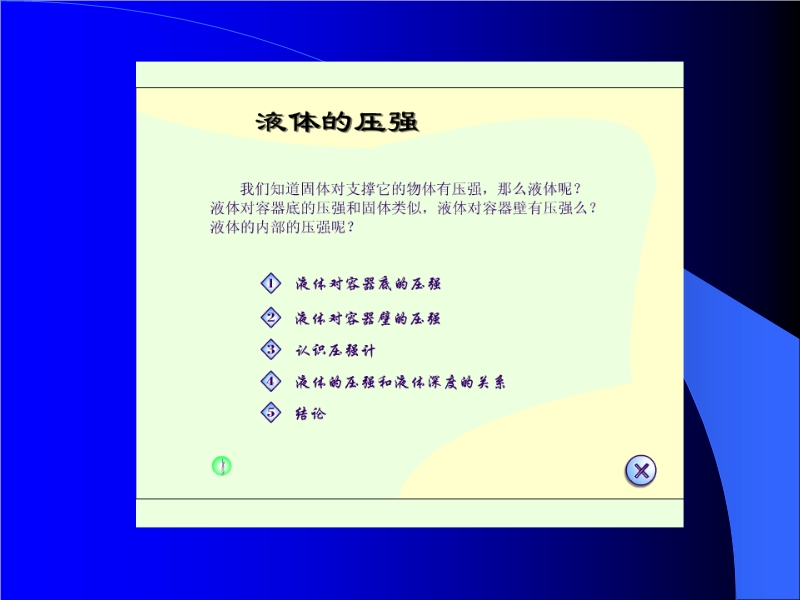 液体的压强

我们知道固体对支撑它的物体有压强，那么液体呢？液体对容器底的压强和固体类似，液体对容器壁有压强么？液体的内部的压强呢？

1 液体对容器底的压强

2 液体对容器壁的压强

3 认识压强计

4 液体的压强和液体深度的关系

5 结论